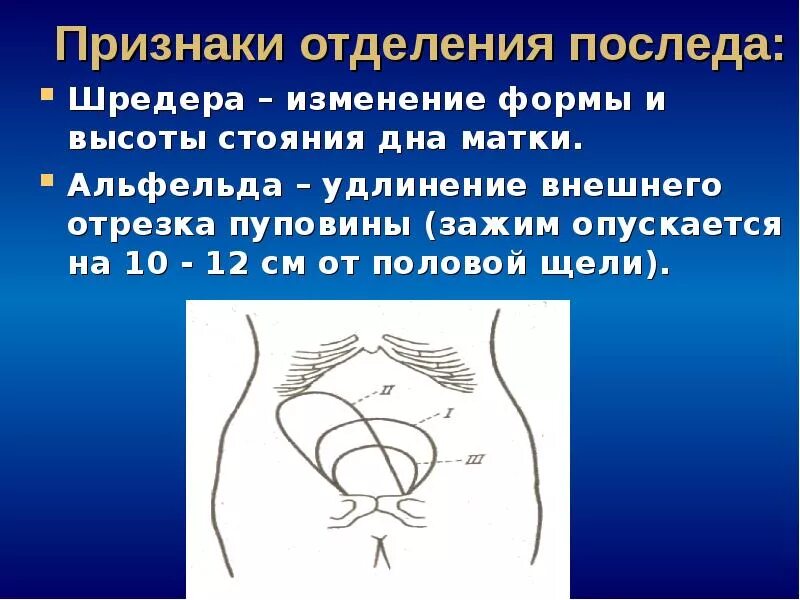 Признаки отделения последа:

Шредера – изменение формы и высоты стояния дна матки.

Альфельда – удлинение внешнего отрезка пуповины (зажим опускается на 10 - 12 см от половой щели).

II

I

III